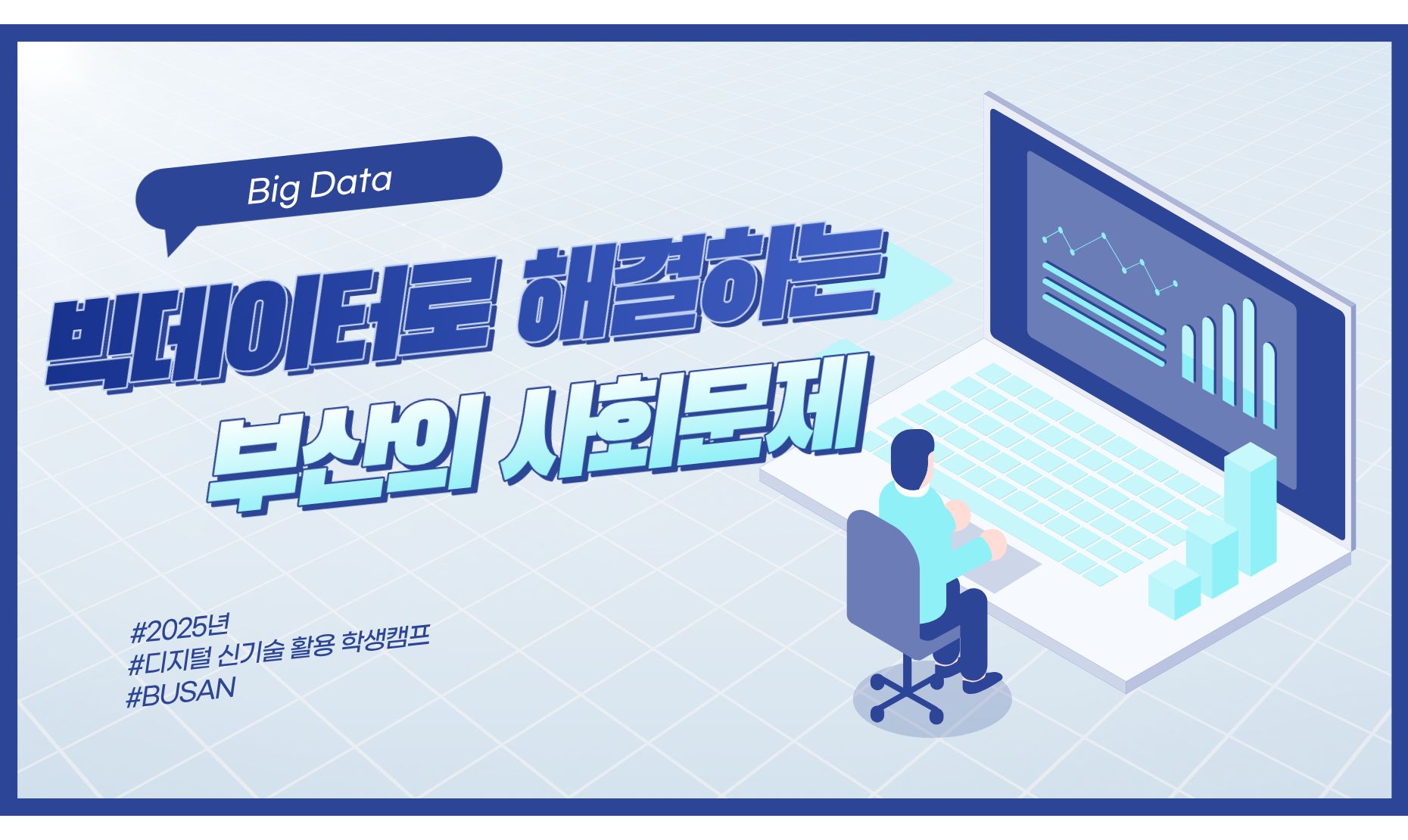 Big Data

빅데이터로 해결하는
부산의 사회문제

#2025년
#디지털 신기술 활용 학생캠프
#BUSAN